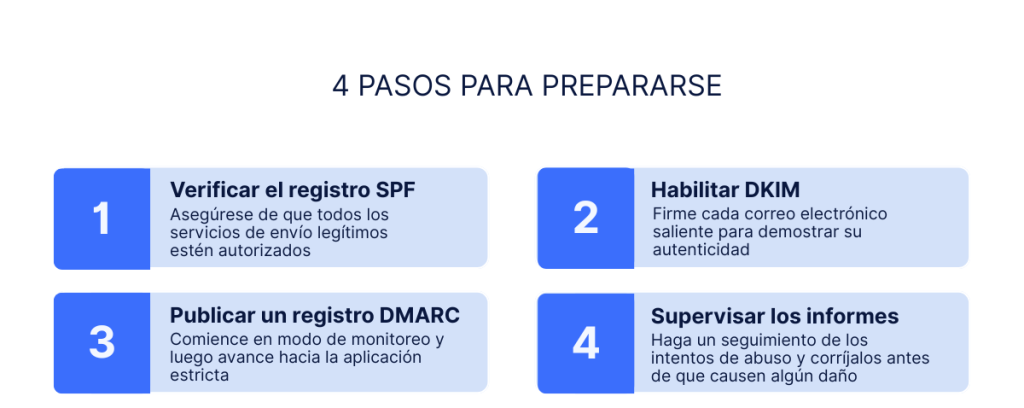 4 PASOS PARA PREPARARSE

1
Verificar el registro SPF
Asegúrese de que todos los servicios de envío legítimos estén autorizados

2
Habilitar DKIM
Firme cada correo electrónico saliente para demostrar su autenticidad

3
Publicar un registro DMARC
Comience en modo de monitoreo y luego avance hacia la aplicación estricta

4
Supervisar los informes
Haga un seguimiento de los intentos de abuso y corríjalos antes de que causen algún daño